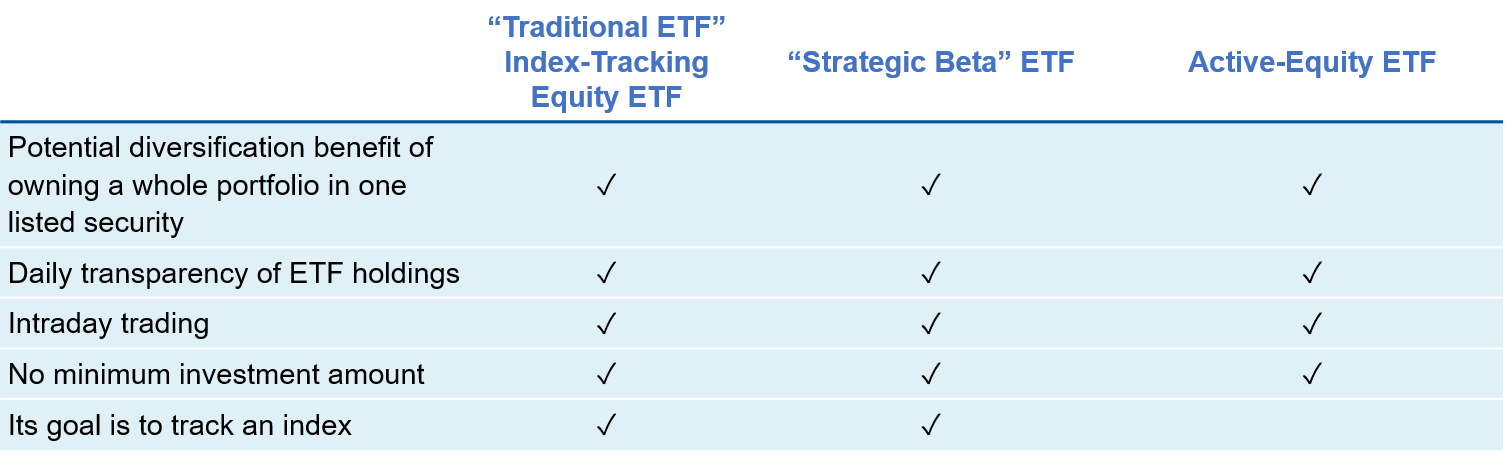 |  | “Traditional ETF” Index-Tracking Equity ETF | “Strategic Beta” ETF | Active-Equity ETF |
|---|---|---|---|
| Potential diversification benefit of owning a whole portfolio in one listed security | ✓ | ✓ | ✓ |
| Daily transparency of ETF holdings | ✓ | ✓ | ✓ |
| Intraday trading | ✓ | ✓ | ✓ |
| No minimum investment amount | ✓ | ✓ | ✓ |
| Its goal is to track an index | ✓ | ✓ |  |